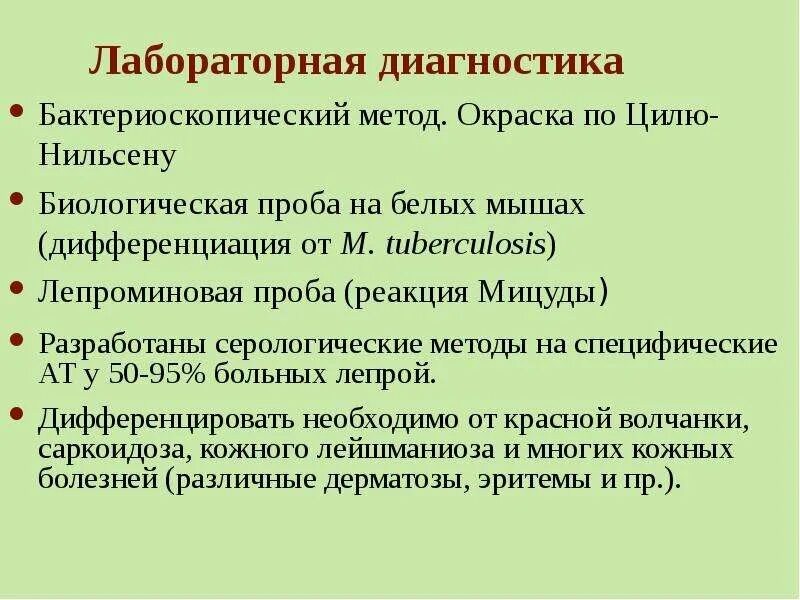 Лабораторная диагностика

• Бактериоскопический метод. Окраска по Цилю-Нильсену

• Биологическая проба на белых мышах (дифференциация от M. tuberculosis)

• Лепроминовая проба (реакция Мицуды)

• Разработаны серологические методы на специфические АТ у 50-95% больных лепрой.

• Дифференцировать необходимо от красной волчанки, саркоидоза, кожного лейшманиоза и многих кожных болезней (различные дерматозы, эритемы и пр.).